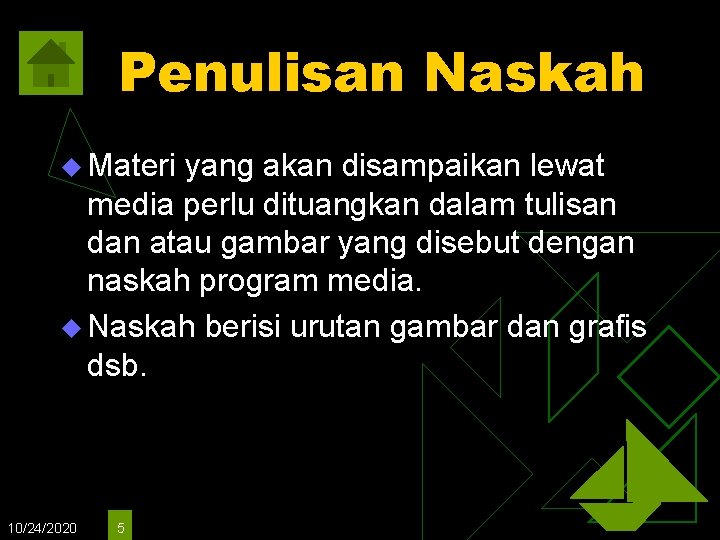 Penulisan Naskah

Materi yang akan disampaikan lewat media perlu dituangkan dalam tulisan dan atau gambar yang disebut dengan naskah program media.

Naskah berisi urutan gambar dan grafis dsb.

10/24/2020

5